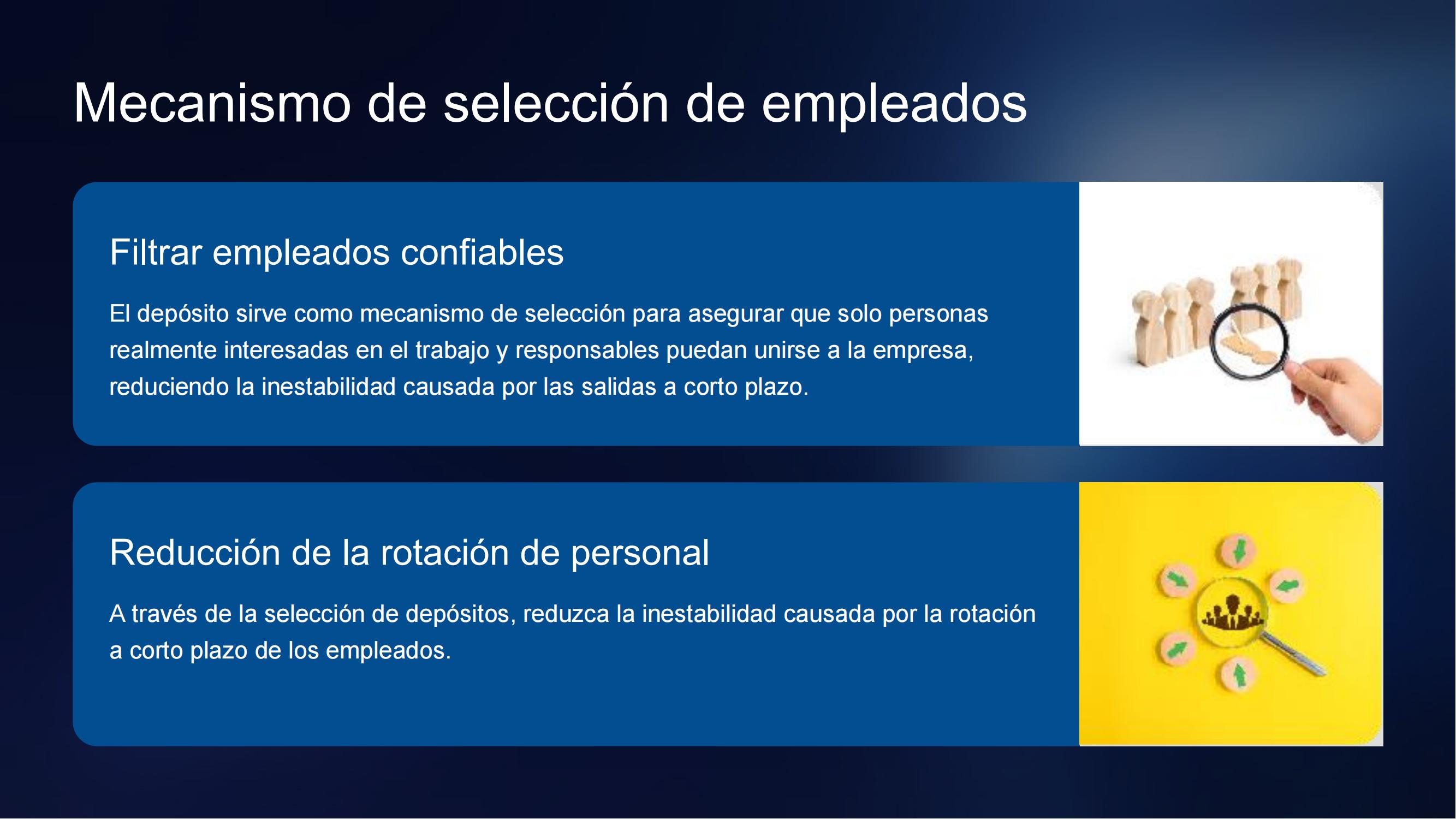 Mecanismo de selección de empleados

Filtrar empleados confiables

El depósito sirve como mecanismo de selección para asegurar que solo personas realmente interesadas en el trabajo y responsables puedan unirse a la empresa, reduciendo la inestabilidad causada por las salidas a corto plazo.

Reducción de la rotación de personal

A través de la selección de depósitos, reduzca la inestabilidad causada por la rotación a corto plazo de los empleados.